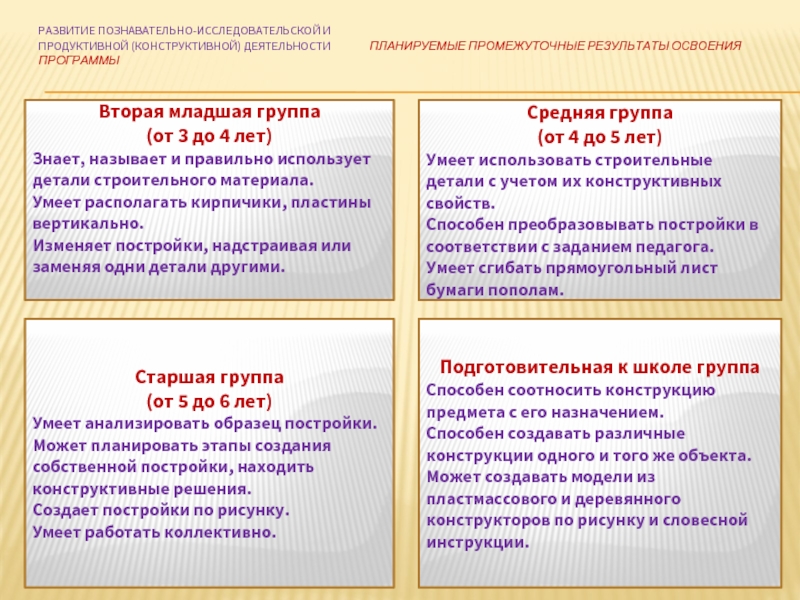 РАЗВИТИЕ ПОЗНАВАТЕЛЬНО-ИССЛЕДОВАТЕЛЬСКОЙ И ПРОДУКТИВНОЙ (КОНСТРУКТИВНОЙ) ДЕЯТЕЛЬНОСТИ

ПЛАНИРУЕМЫЕ ПРОМЕЖУТОЧНЫЕ РЕЗУЛЬТАТЫ ОСВОЕНИЯ ПРОГРАММЫ

Вторая младшая группа
(от 3 до 4 лет)
Знает, называет и правильно использует детали строительного материала.
Умеет располагать кирпичики, пластины вертикально.
Изменяет постройки, надстраивая или заменяя одни детали другими.

Средняя группа
(от 4 до 5 лет)
Умеет использовать строительные детали с учетом их конструктивных свойств.
Способен преобразовывать постройки в соответствии с заданием педагога.
Умеет сгибать прямоугольный лист бумаги пополам.

Старшая группа
(от 5 до 6 лет)
Умеет анализировать образец постройки.
Может планировать этапы создания собственной постройки, находить конструктивные решения.
Создает постройки по рисунку.
Умеет работать коллективно.

Подготовительная к школе группа
Способен соотносить конструкцию предмета с его назначением.
Способен создавать различные конструкции одного и того же объекта.
Может создавать модели из пластмассового и деревянного конструкторов по рисунку и словесной инструкции.